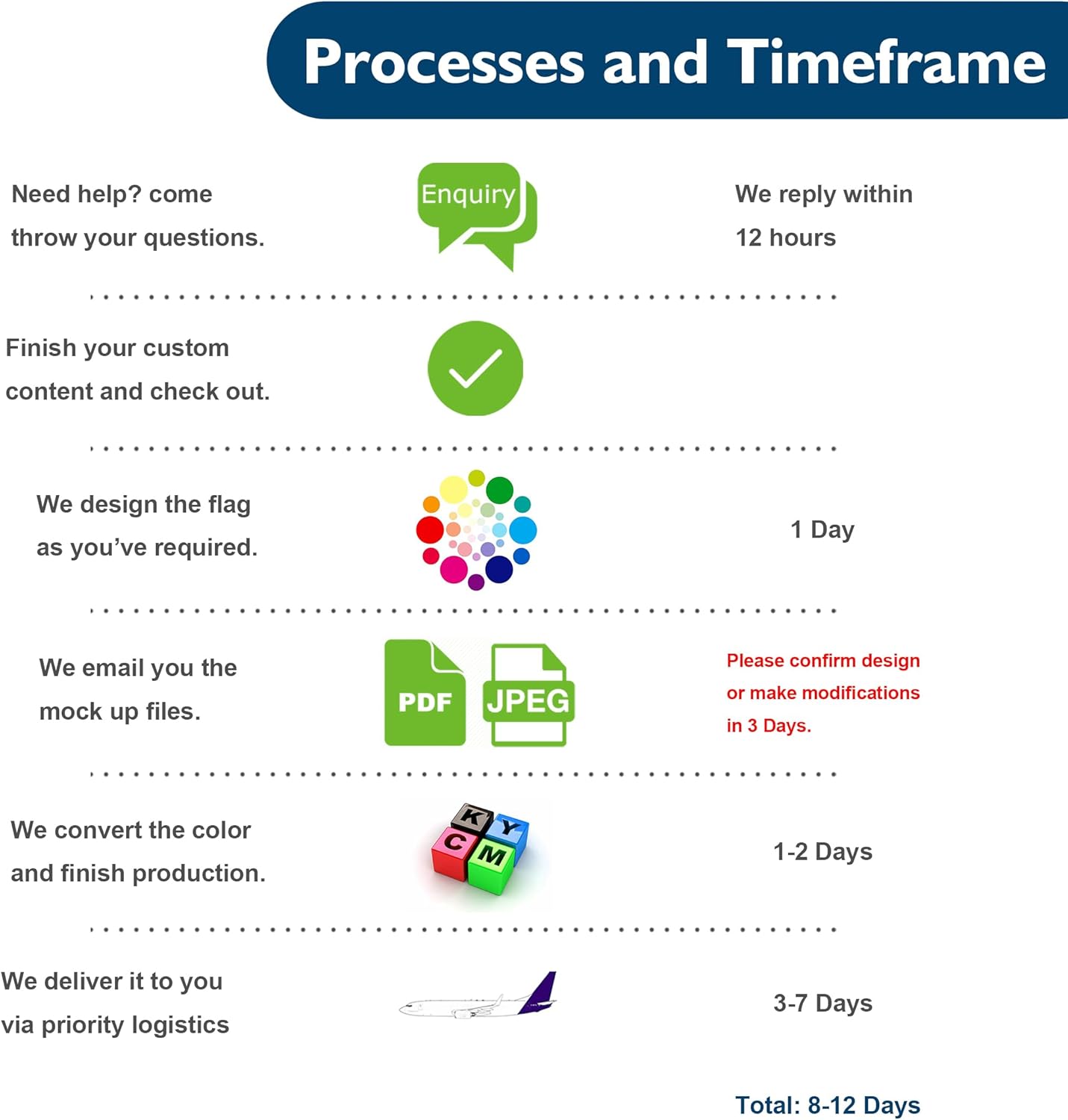 Processes and Timeframe

Need help? come throw your questions.

Enquiry

We reply within 12 hours

Finish your custom content and check out.

We design the flag as you've required.

1 Day

We email you the mock up files.

PDF

JPEG

Please confirm design or make modifications in 3 Days.

We convert the color and finish production.

K

Y

C

M

1-2 Days

We deliver it to you via priority logistics

3-7 Days

Total: 8-12 Days